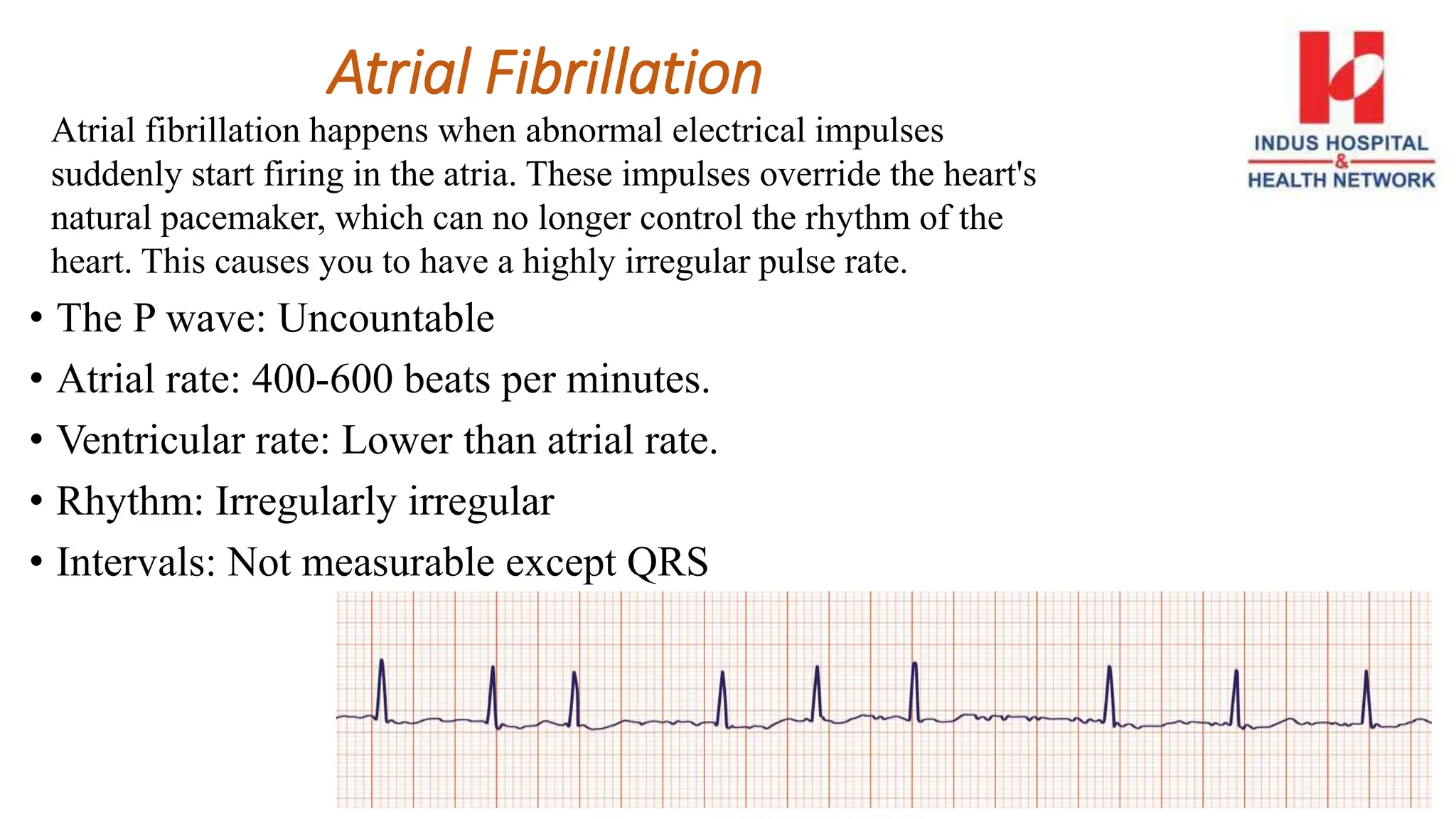 Atrial Fibrillation

INDUS HOSPITAL & HEALTH NETWORK

Atrial fibrillation happens when abnormal electrical impulses suddenly start firing in the atria. These impulses override the heart's natural pacemaker, which can no longer control the rhythm of the heart. This causes you to have a highly irregular pulse rate.

• The P wave: Uncountable
• Atrial rate: 400-600 beats per minutes.
• Ventricular rate: Lower than atrial rate.
• Rhythm: Irregularly irregular
• Intervals: Not measurable except QRS